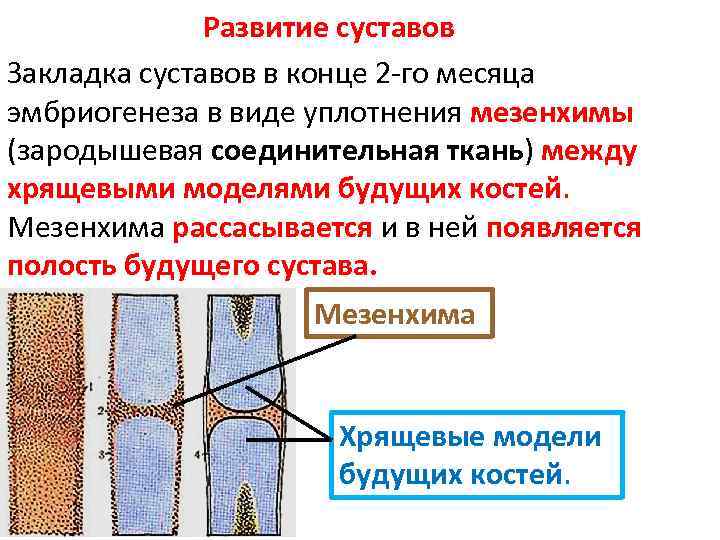 Развитие суставов

Закладка суставов в конце 2-го месяца эмбриогенеза в виде уплотнения мезенхимы (зародышевая соединительная ткань) между хрящевыми моделями будущих костей. Мезенхима рассасывается и в ней появляется полость будущего сустава.

1
2
3
4

Мезенхима

Хрящевые модели будущих костей.